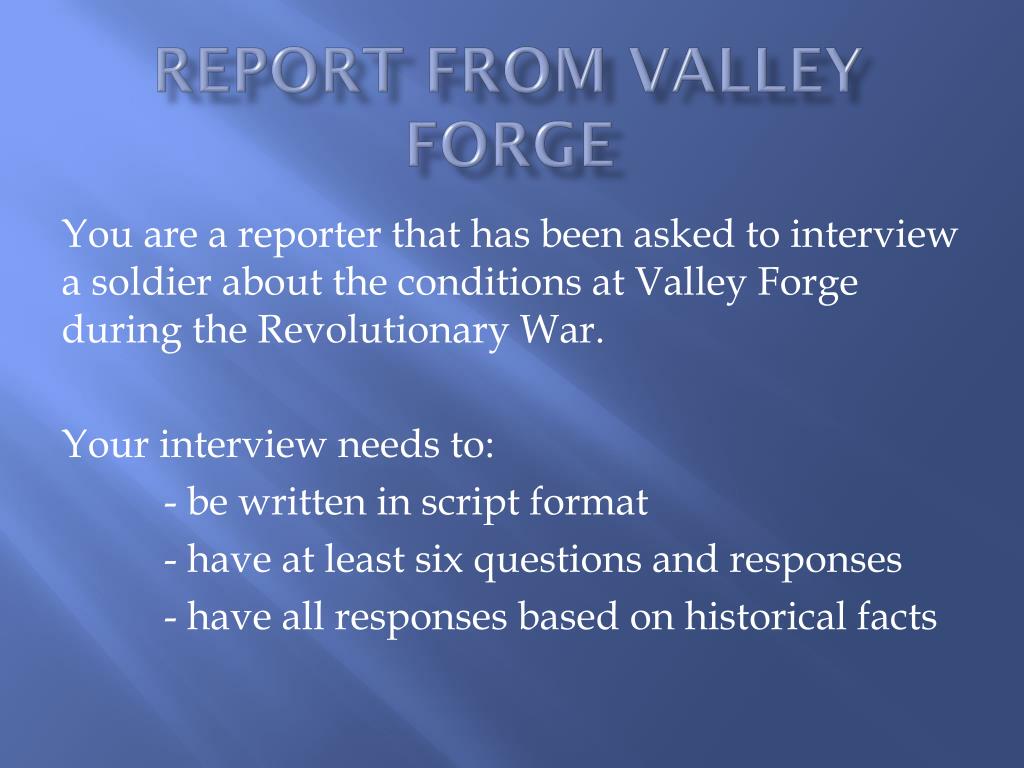 REPORT FROM VALLEY FORGE

You are a reporter that has been asked to interview a soldier about the conditions at Valley Forge during the Revolutionary War.

Your interview needs to:
- be written in script format
- have at least six questions and responses
- have all responses based on historical facts